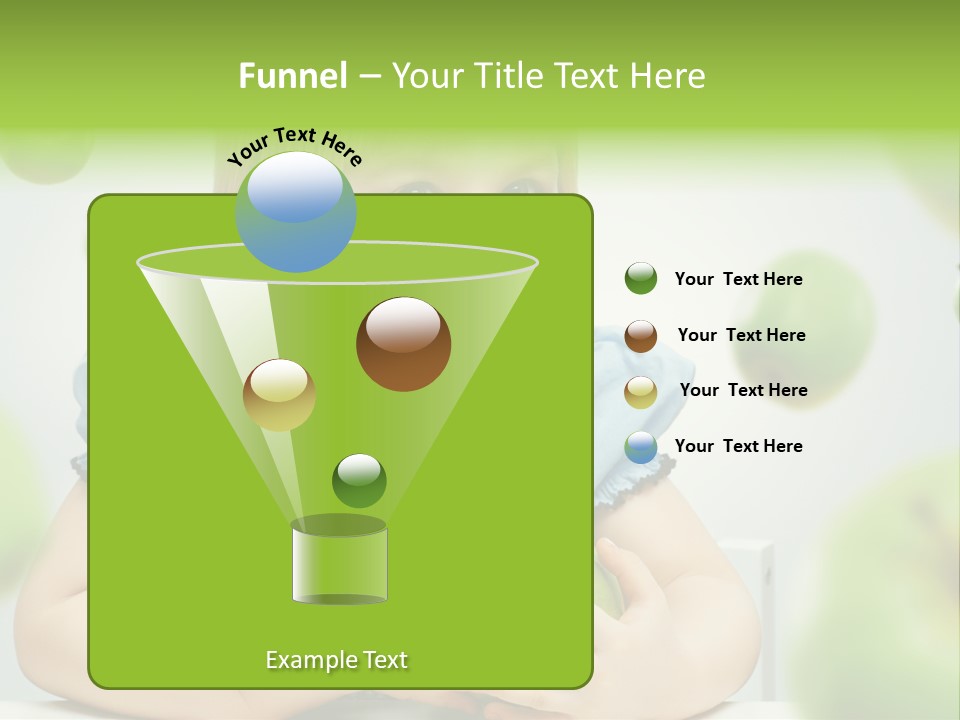 Funnel – Your Title Text Here

Your Text Here

Your Text Here

Your Text Here

Your Text Here

Your Text Here

Example Text